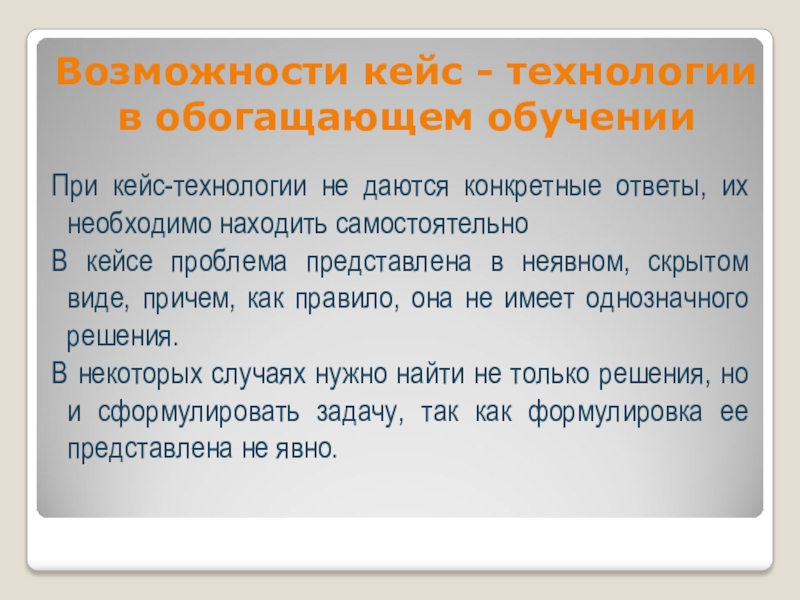 Возможности кейс - технологии в обогащающем обучении

При кейс-технологии не даются конкретные ответы, их необходимо находить самостоятельно

В кейсе проблема представлена в неявном, скрытом виде, причем, как правило, она не имеет однозначного решения.

В некоторых случаях нужно найти не только решения, но и сформулировать задачу, так как формулировка ее представлена не явно.